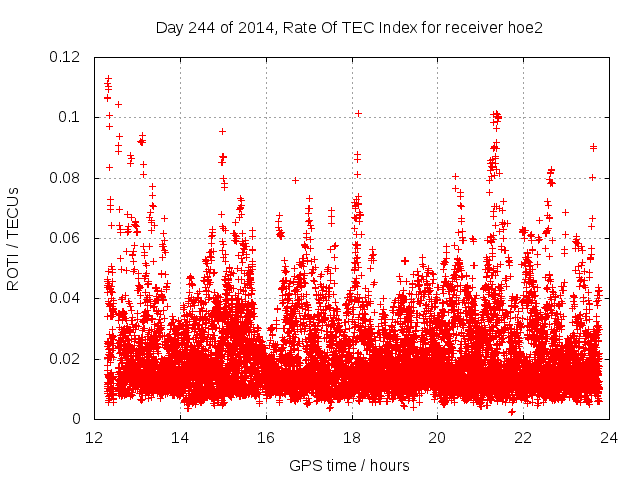 Day 244 of 2014, Rate Of TEC Index for receiver hoe2

ROTI / TECUs

0.12
0.1
0.08
0.06
0.04
0.02
0

12
14
16
18
20
22
24

GPS time / hours